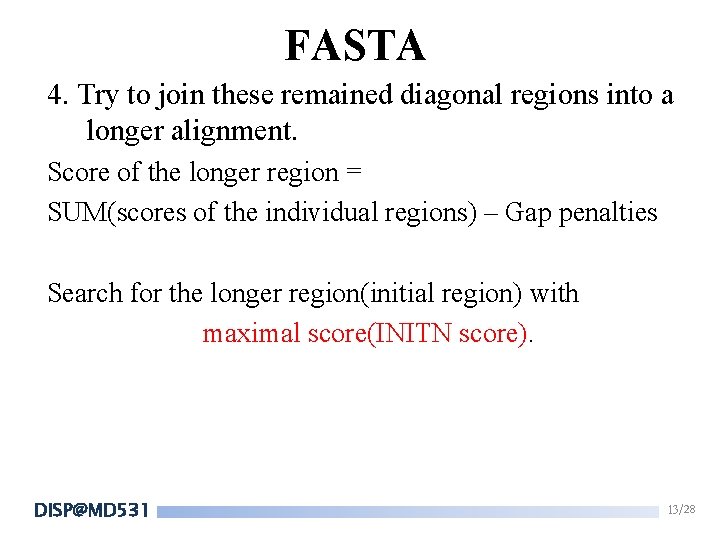 FASTA

4. Try to join these remained diagonal regions into a longer alignment.

Score of the longer region =

SUM(scores of the individual regions) – Gap penalties

Search for the longer region(initial region) with maximal score(INITN score).

DISP@MD531

13/28